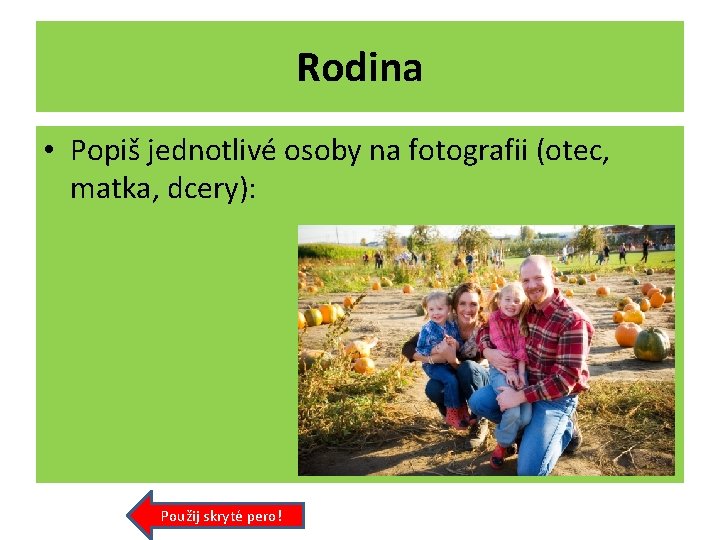 Rodina

• Popiš jednotlivé osoby na fotografii (otec, matka, dcery):

Použij skryté pero!